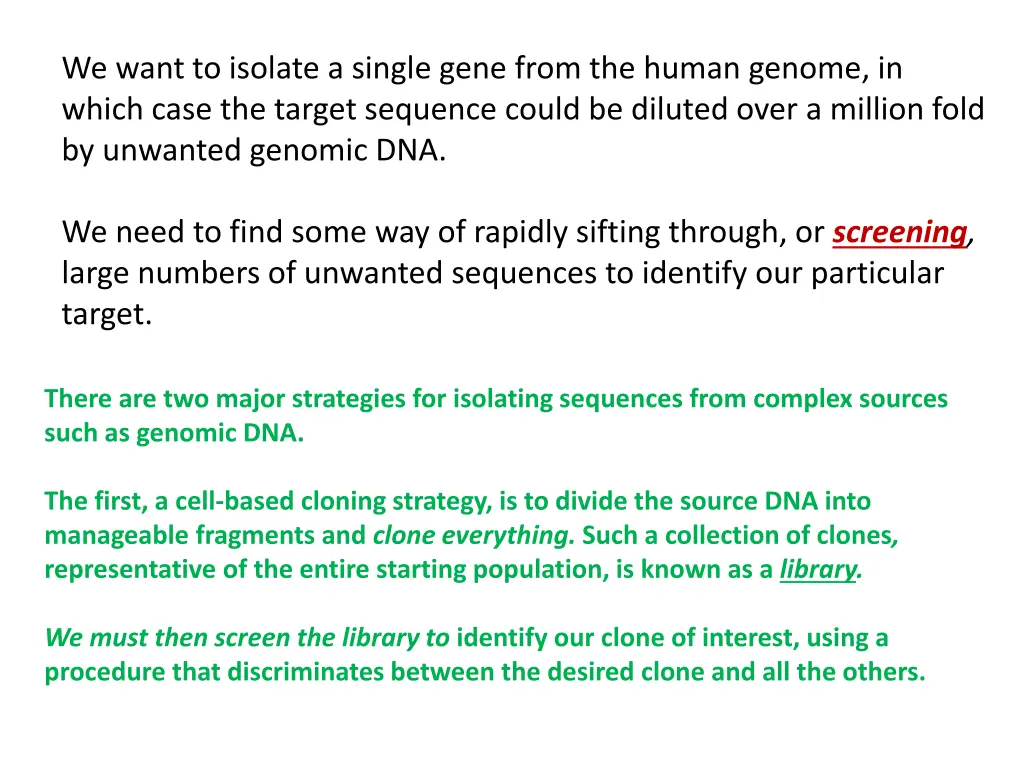 We want to isolate a single gene from the human genome, in which case the target sequence could be diluted over a million fold by unwanted genomic DNA.

We need to find some way of rapidly sifting through, or screening, large numbers of unwanted sequences to identify our particular target.

There are two major strategies for isolating sequences from complex sources such as genomic DNA.

The first, a cell-based cloning strategy, is to divide the source DNA into manageable fragments and clone everything. Such a collection of clones, representative of the entire starting population, is known as a library.

We must then screen the library to identify our clone of interest, using a procedure that discriminates between the desired clone and all the others.